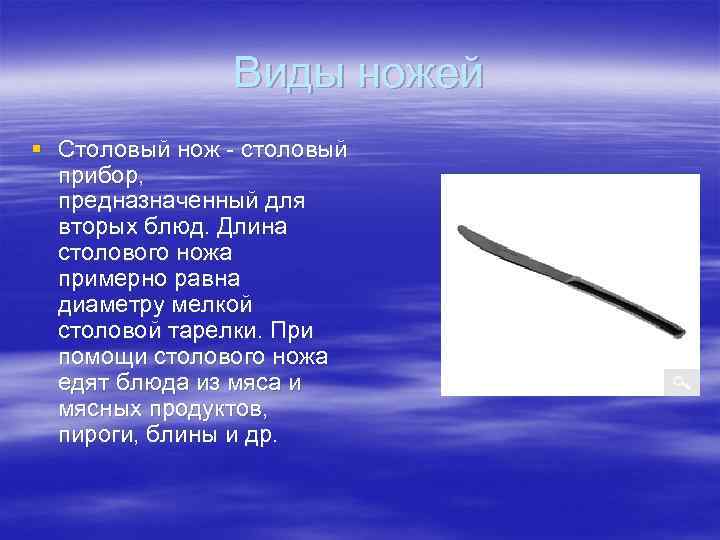 Виды ножей

Столовый нож - столовый прибор, предназначенный для вторых блюд. Длина столового ножа примерно равна диаметру мелкой столовой тарелки. При помощи столового ножа едят блюда из мяса и мясных продуктов, пироги, блины и др.